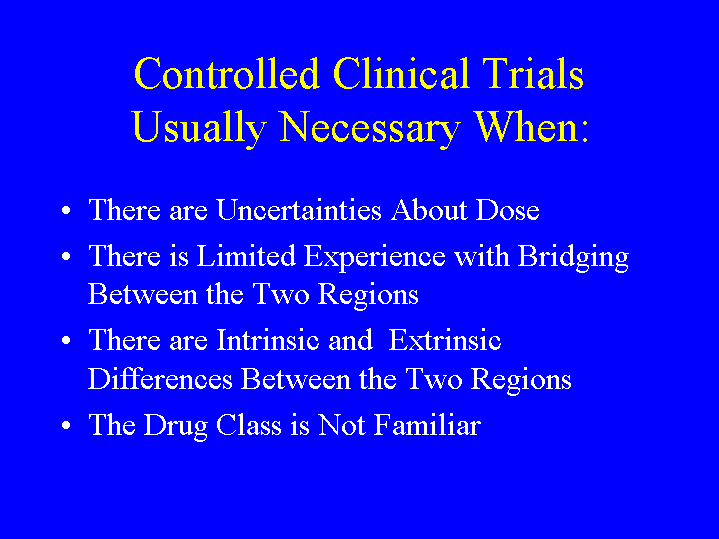 Controlled Clinical Trials Usually Necessary When:

• There are Uncertainties About Dose
• There is Limited Experience with Bridging Between the Two Regions
• There are Intrinsic and Extrinsic Differences Between the Two Regions
• The Drug Class is Not Familiar